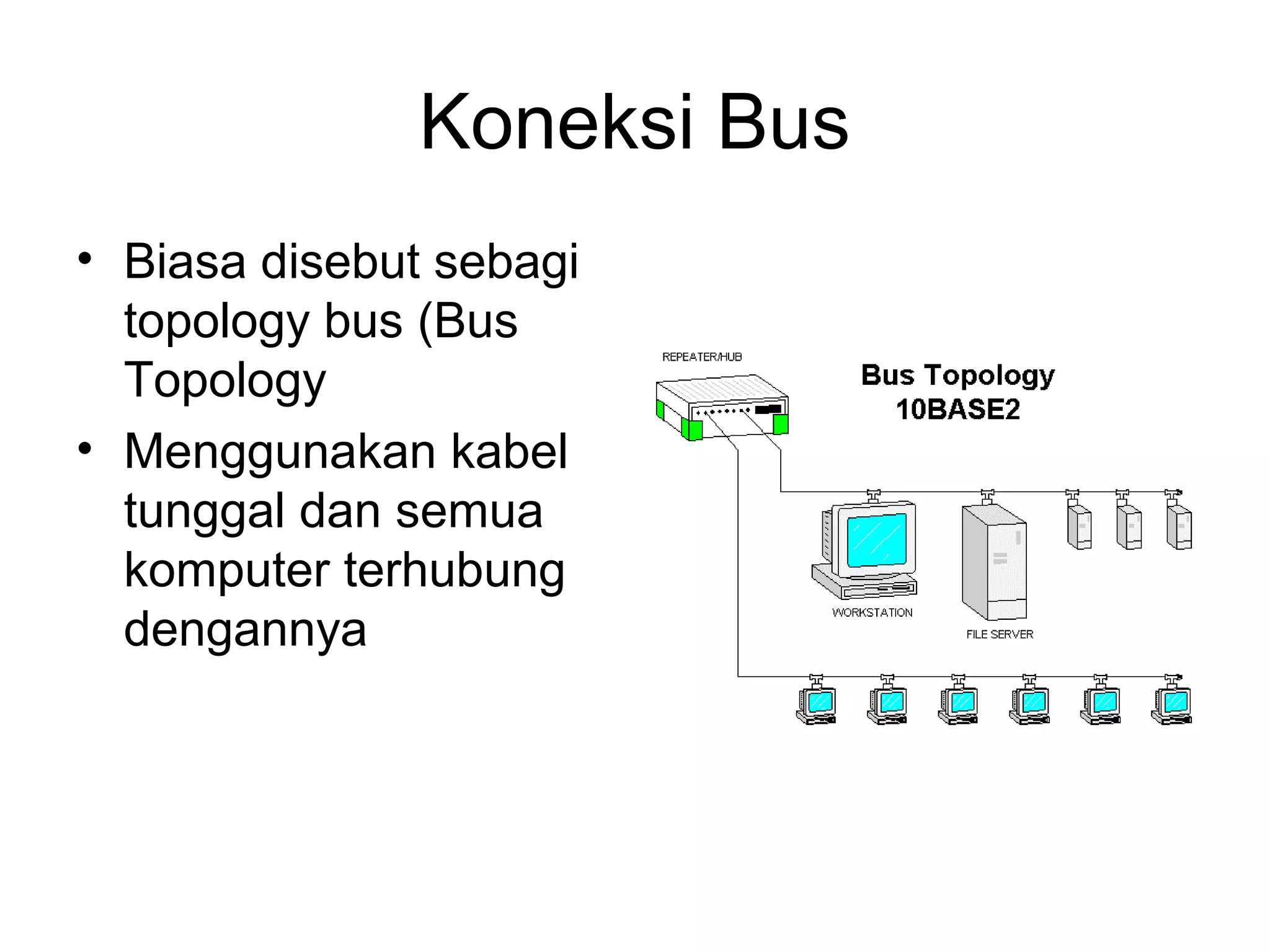 Koneksi Bus

• Biasa disebut sebagi topology bus (Bus Topology

• Menggunakan kabel tunggal dan semua komputer terhubung dengannya

REPEATER/HUB

Bus Topology
10BASE2

WORKSTATION

FILE SERVER